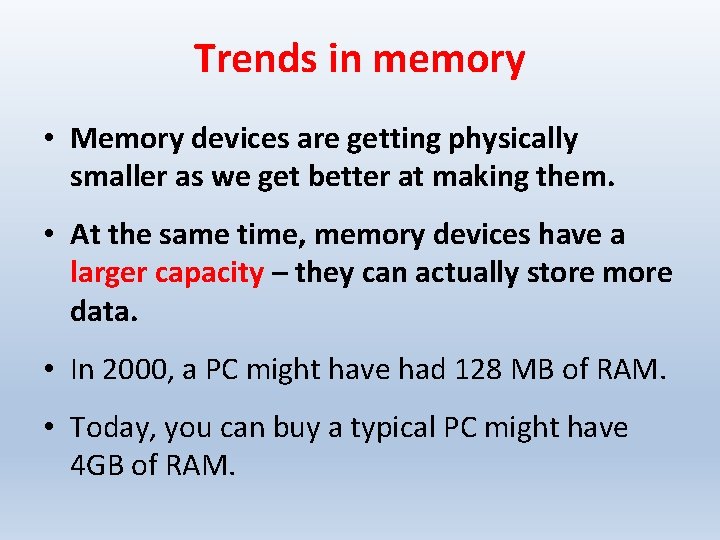 Trends in memory

• Memory devices are getting physically smaller as we get better at making them.

• At the same time, memory devices have a larger capacity – they can actually store more data.

• In 2000, a PC might have had 128 MB of RAM.

• Today, you can buy a typical PC might have 4GB of RAM.